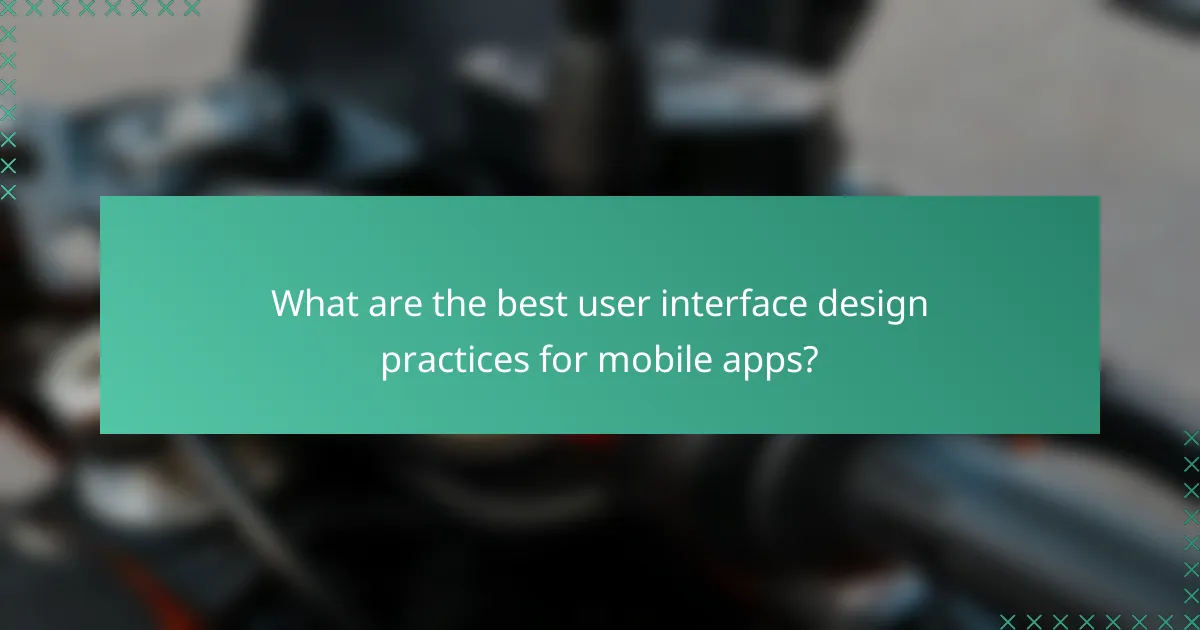 What are the best user interface design practices for mobile apps?